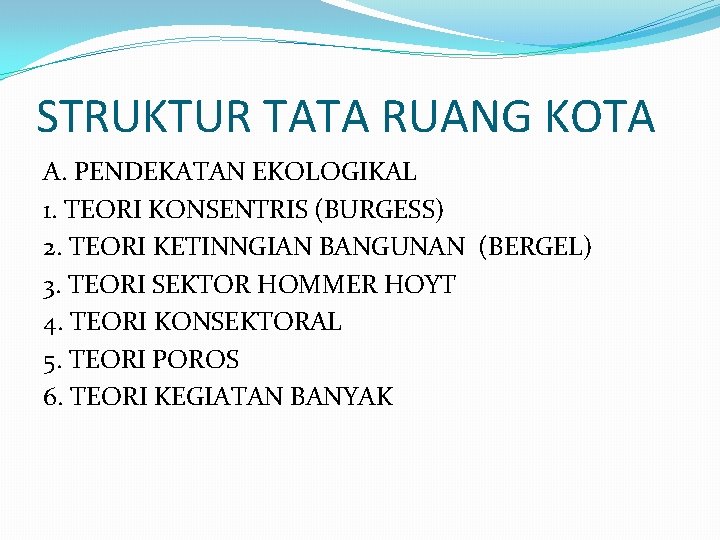 STRUKTUR TATA RUANG KOTA

A. PENDEKATAN EKOLOGIKAL
1. TEORI KONSENTRIS (BURGESS)
2. TEORI KETINNGIAN BANGUNAN (BERGEL)
3. TEORI SEKTOR HOMMER HOYT
4. TEORI KONSEKTORAL
5. TEORI POROS
6. TEORI KEGIATAN BANYAK